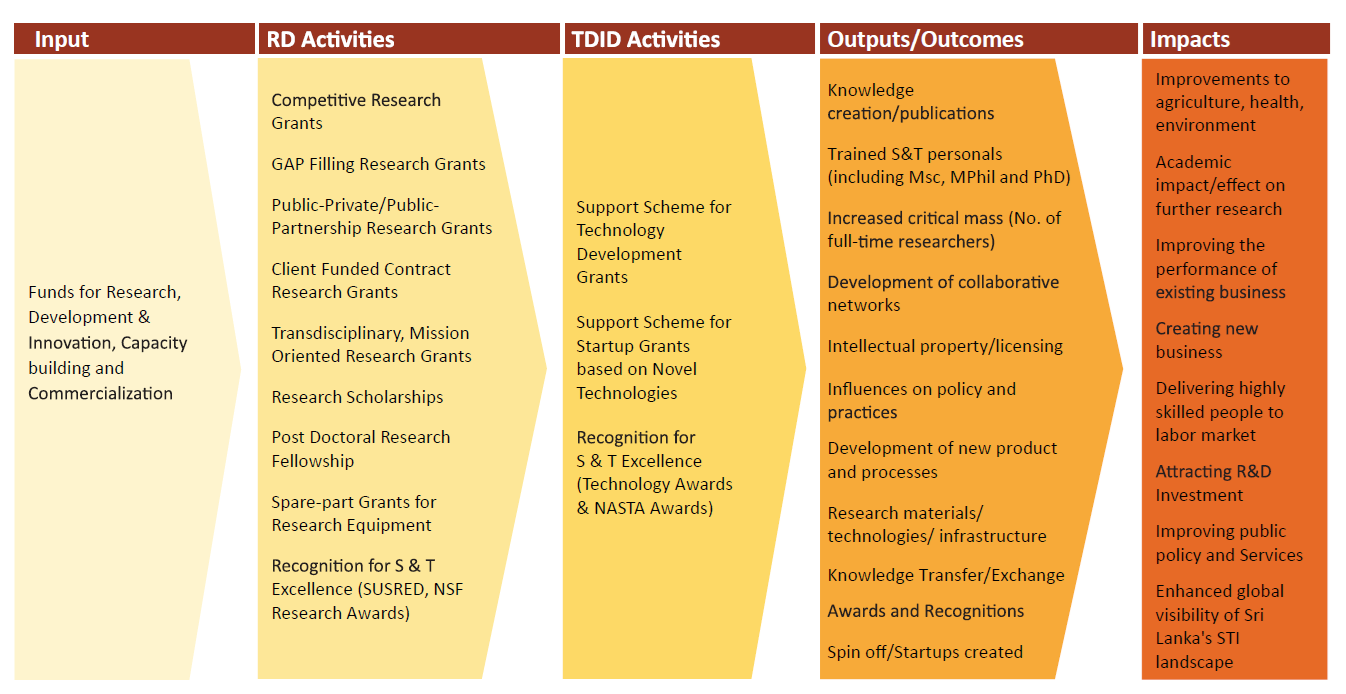 Input

Funds for Research, Development & Innovation, Capacity building and Commercialization

RD Activities

Competitive Research Grants

GAP Filling Research Grants

Public-Private/Public-Partnership Research Grants

Client Funded Contract Research Grants

Transdisciplinary, Mission Oriented Research Grants

Research Scholarships

Post Doctoral Research Fellowship

Spare-part Grants for Research Equipment

Recognition for S & T Excellence (SUSRED, NSF Research Awards)

TDID Activities

Support Scheme for Technology Development Grants

Support Scheme for Startup Grants based on Novel Technologies

Recognition for S & T Excellence (Technology Awards & NASTA Awards)

Outputs/Outcomes

Knowledge creation/publications

Trained S&T personals (including Msc, MPhil and PhD)

Increased critical mass (No. of full-time researchers)

Development of collaborative networks

Intellectual property/licensing

Influences on policy and practices

Development of new product and processes

Research materials/ technologies/ infrastructure

Knowledge Transfer/Exchange

Awards and Recognitions

Spin off/Startups created

Impacts

Improvements to agriculture, health, environment

Academic impact/effect on further research

Improving the performance of existing business

Creating new business

Delivering highly skilled people to labor market

Attracting R&D Investment

Improving public policy and Services

Enhanced global visibility of Sri Lanka's STI landscape